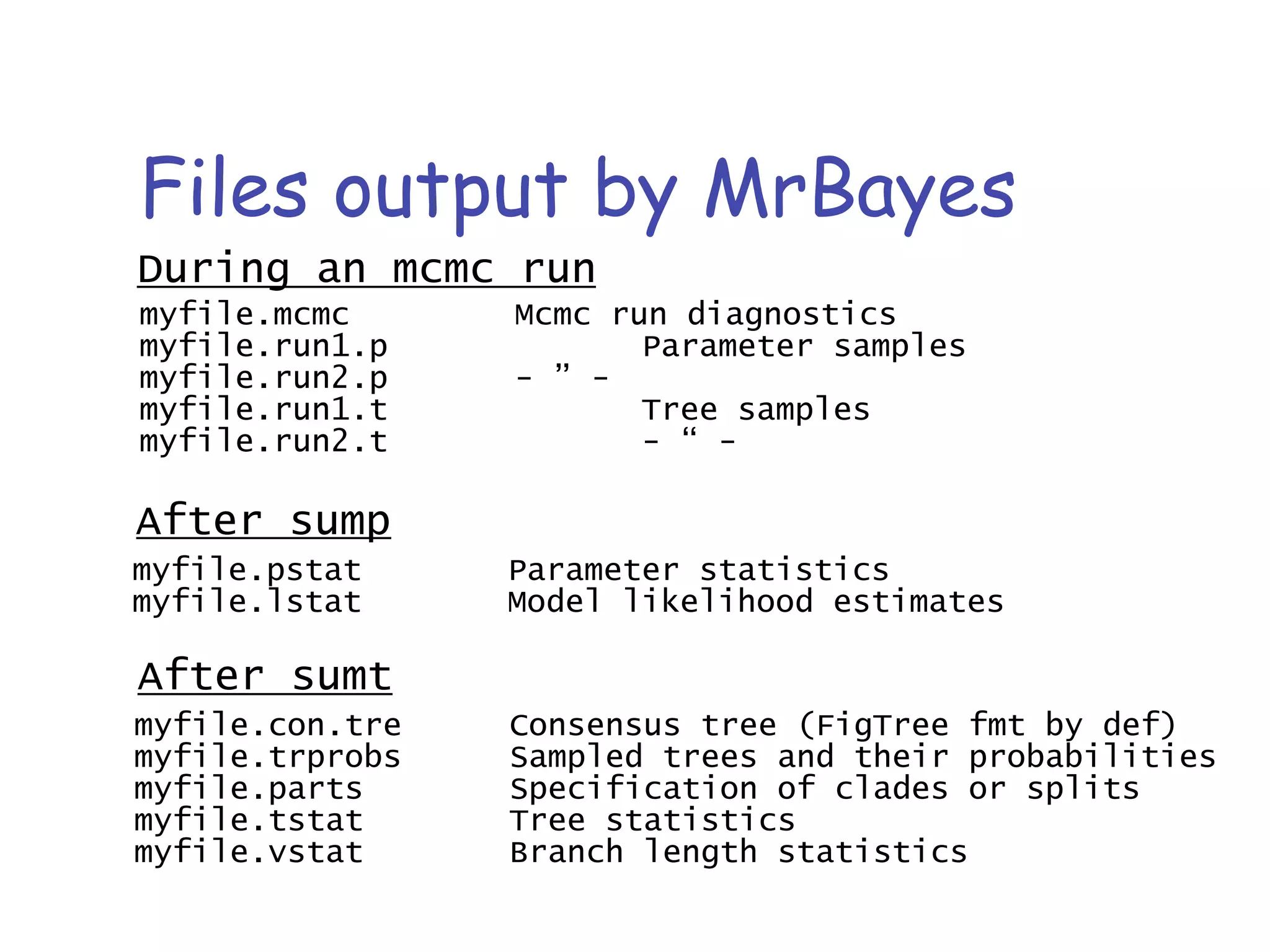 Files output by MrBayes

During an mcmc run

myfile.mcmc Mcmc run diagnostics
myfile.run1.p Parameter samples
myfile.run2.p - ” -
myfile.run1.t Tree samples
myfile.run2.t - “ -

After sump

myfile.pstat Parameter statistics
myfile.lstat Model likelihood estimates

After sumt

myfile.con.tre Consensus tree (FigTree fmt by def)
myfile.trprobs Sampled trees and their probabilities
myfile.parts Specification of clades or splits
myfile.tstat Tree statistics
myfile.vstat Branch length statistics